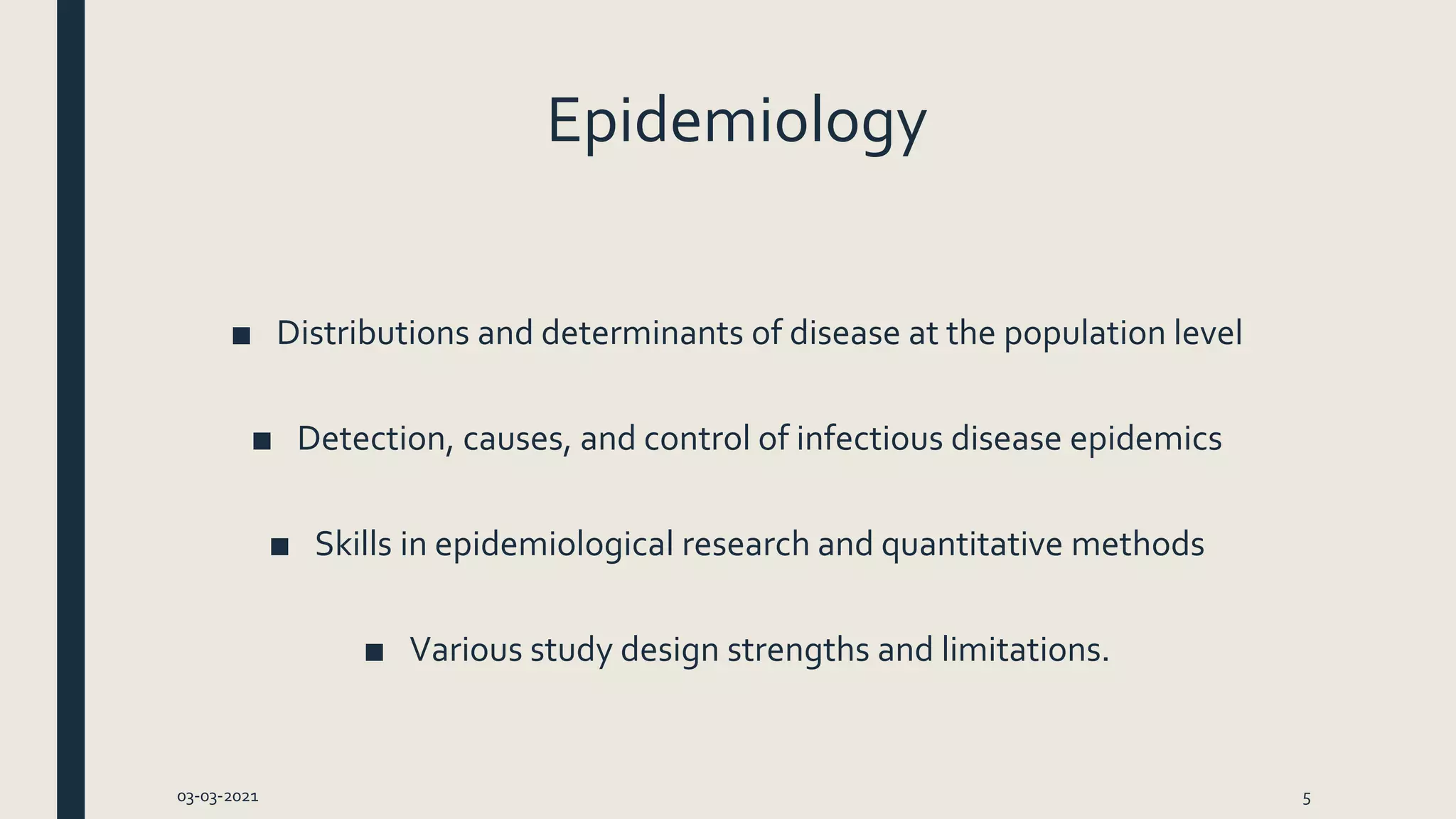 Epidemiology

■ Distributions and determinants of disease at the population level

■ Detection, causes, and control of infectious disease epidemics

■ Skills in epidemiological research and quantitative methods

■ Various study design strengths and limitations.

03-03-2021

5